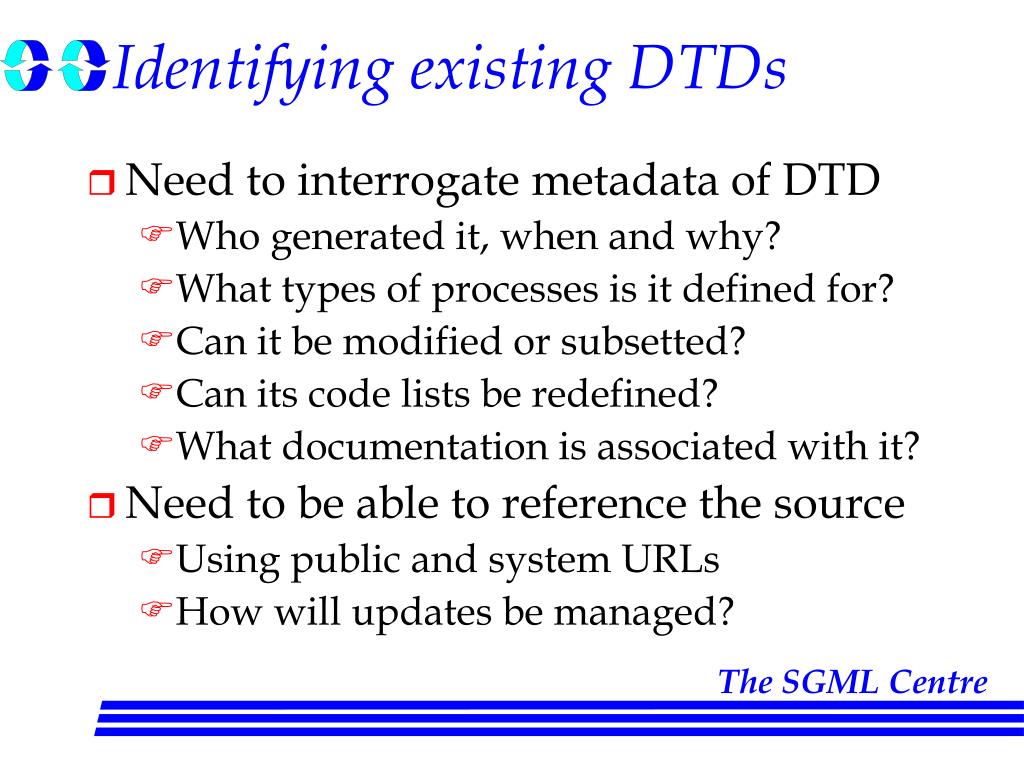 Identifying existing DTDs

Need to interrogate metadata of DTD
Who generated it, when and why?
What types of processes is it defined for?
Can it be modified or subsetted?
Can its code lists be redefined?
What documentation is associated with it?

Need to be able to reference the source
Using public and system URLs
How will updates be managed?

The SGML Centre